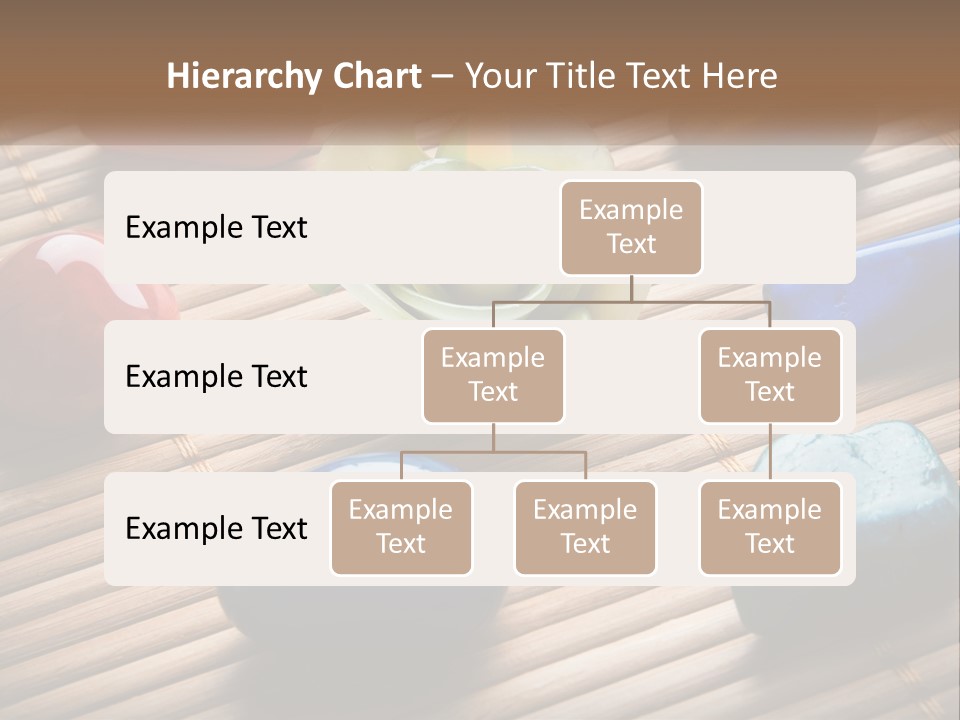 Hierarchy Chart – Your Title Text Here

Example Text

Example Text

Example Text

Example Text

Example Text

Example Text

Example Text

Example Text

Example Text